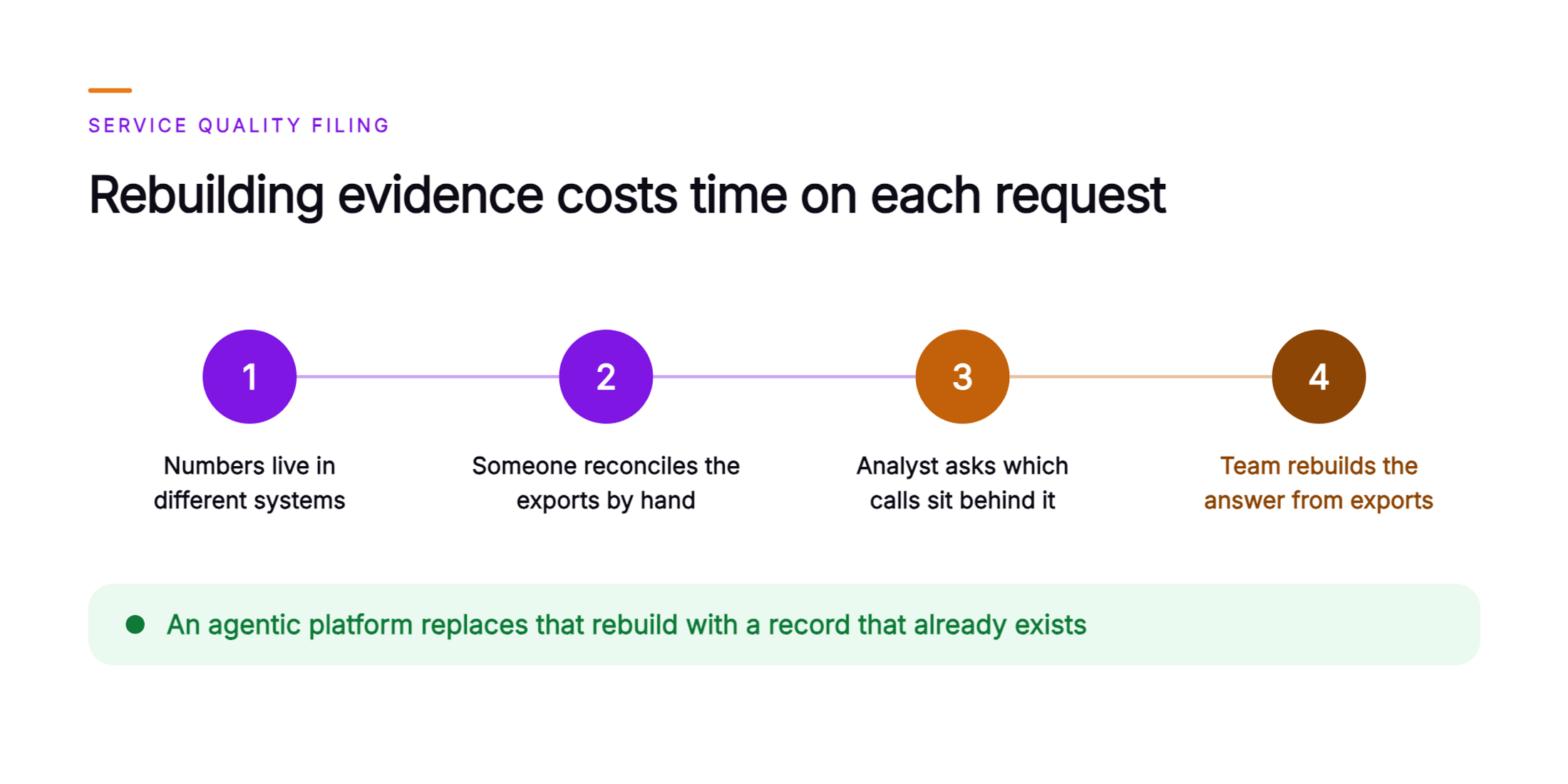 SERVICE QUALITY FILING

Rebuilding evidence costs time on each request

1

Numbers live in different systems

2

Someone reconciles the exports by hand

3

Analyst asks which calls sit behind it

4

Team rebuilds the answer from exports

• An agentic platform replaces that rebuild with a record that already exists